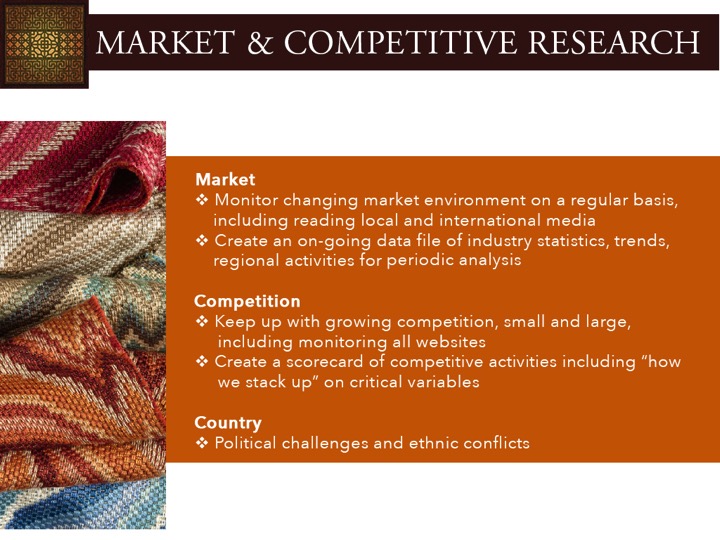 MARKET & COMPETITIVE RESEARCH

Market
❖ Monitor changing market environment on a regular basis, including reading local and international media
❖ Create an on-going data file of industry statistics, trends, regional activities for periodic analysis

Competition
❖ Keep up with growing competition, small and large, including monitoring all websites
❖ Create a scorecard of competitive activities including "how we stack up" on critical variables

Country
❖ Political challenges and ethnic conflicts